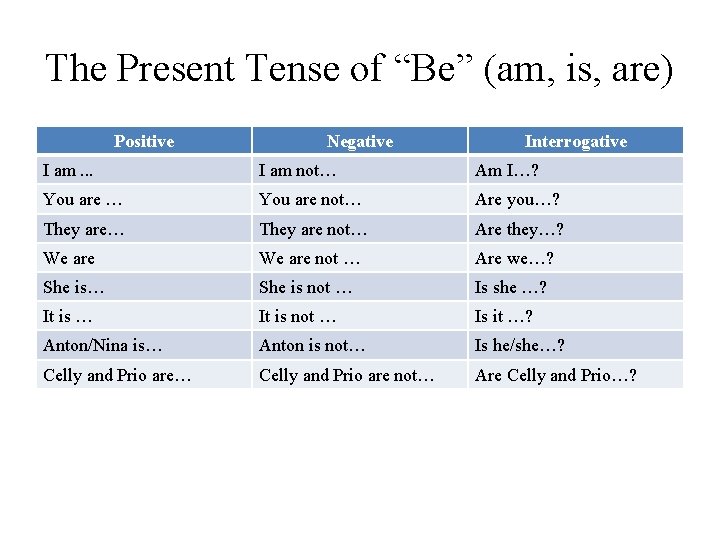 The Present Tense of “Be” (am, is, are)

| Positive | Negative | Interrogative |
|---|---|---|
| I am ... | I am not… | Am I…? |
| You are … | You are not… | Are you…? |
| They are… | They are not… | Are they…? |
| We are | We are not … | Are we…? |
| She is… | She is not … | Is she …? |
| It is … | It is not … | Is it …? |
| Anton/Nina is… | Anton is not… | Is he/she…? |
| Celly and Prio are… | Celly and Prio are not… | Are Celly and Prio…? |